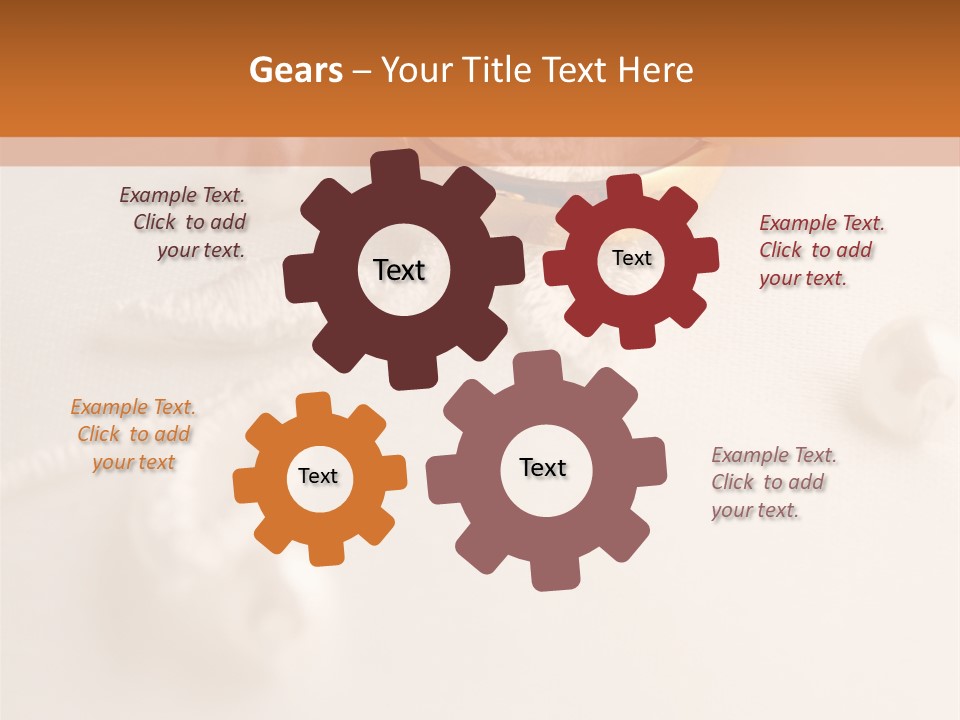 Gears – Your Title Text Here

Example Text. Click to add your text.

Text

Text

Example Text. Click to add your text.

Example Text. Click to add your text

Text

Text

Example Text. Click to add your text.